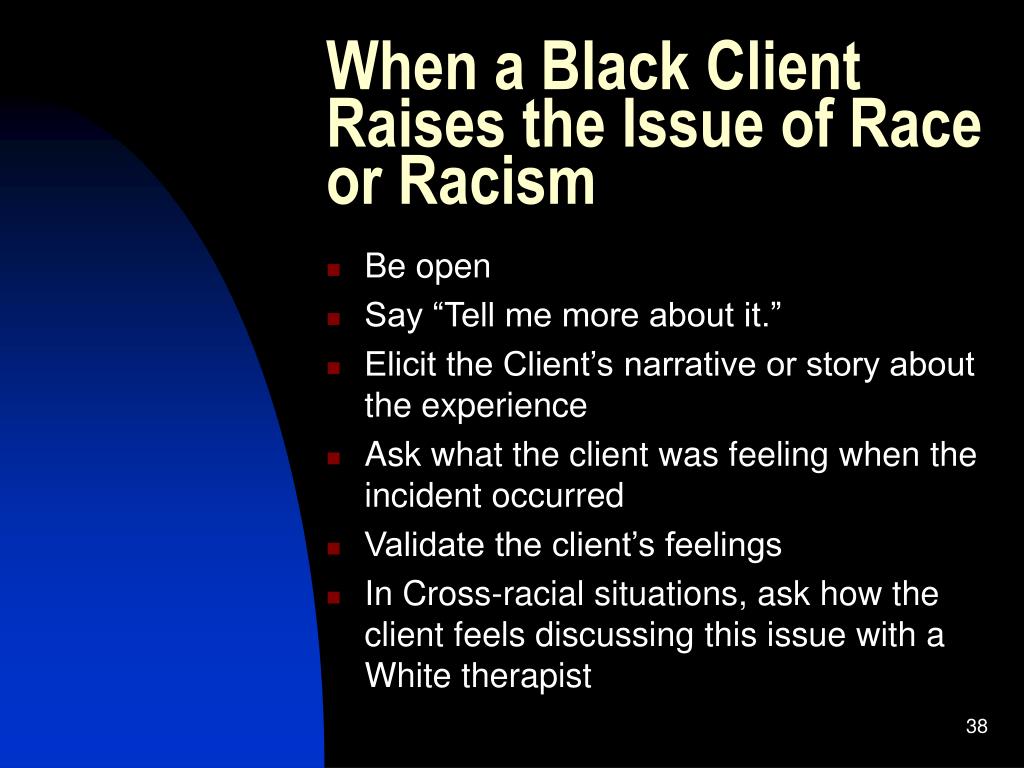 When a Black Client Raises the Issue of Race or Racism

- Be open
- Say “Tell me more about it.”
- Elicit the Client’s narrative or story about the experience
- Ask what the client was feeling when the incident occurred
- Validate the client’s feelings
- In Cross-racial situations, ask how the client feels discussing this issue with a White therapist

38